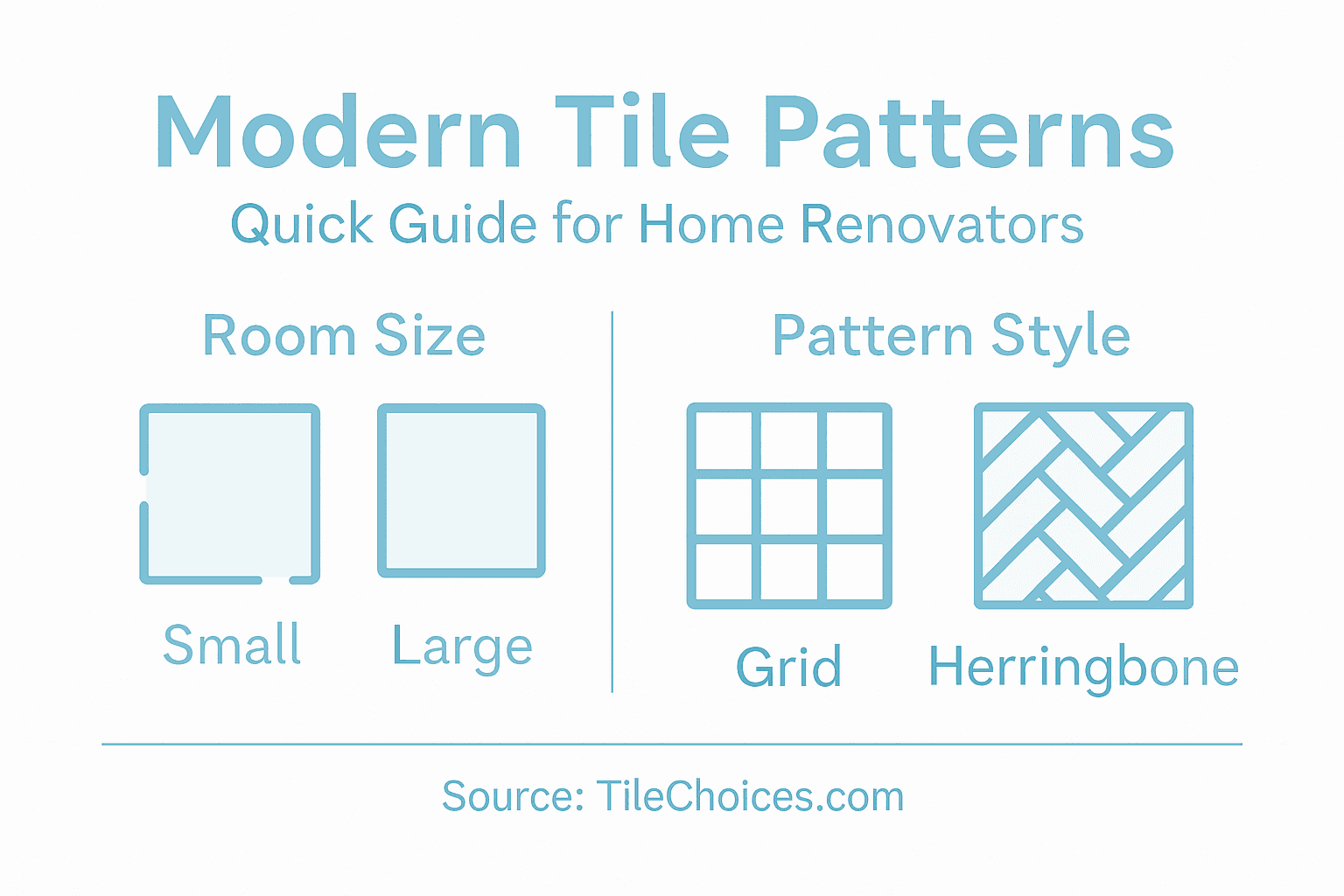 Modern Tile Patterns
Quick Guide for Home Renovators

Room Size

Small Large

Pattern Style

Grid Herringbone

Source: TileChoices.com